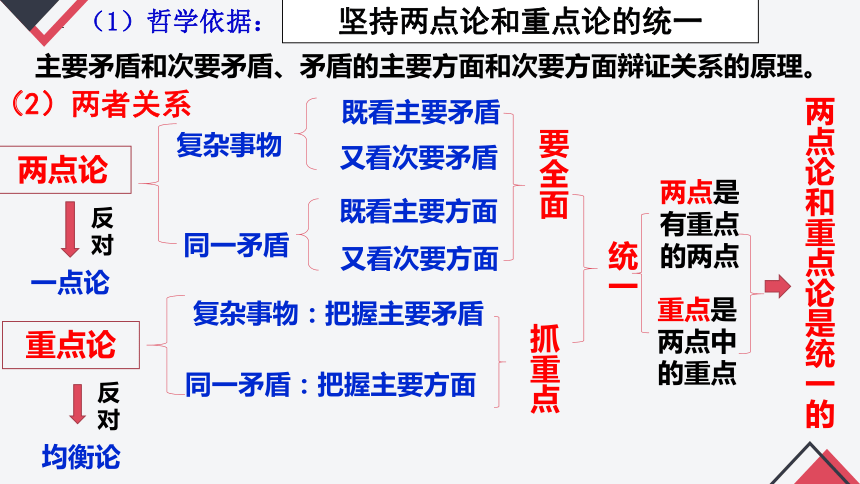 （1）哲学依据： 坚持两点论和重点论的统一

主要矛盾和次要矛盾、矛盾的主要方面和次要方面辩证关系的原理。

（2）两者关系

两点论

反对

一点论

复杂事物

既看主要矛盾

又看次要矛盾

同一矛盾

既看主要方面

又看次要方面

要全面

重点论

反对

均衡论

复杂事物：把握主要矛盾

同一矛盾：把握主要方面

抓重点

统一

两点是有重点的两点

重点是两点中的重点

两点论和重点论是统一的